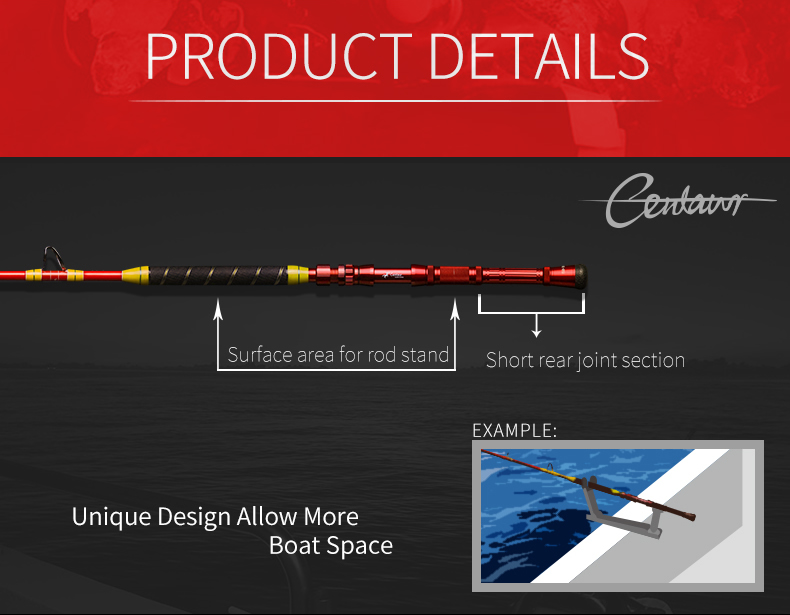 PRODUCT DETAILS

Centaur

Surface area for rod stand

Short rear joint section

EXAMPLE:

Unique Design Allow More Boat Space